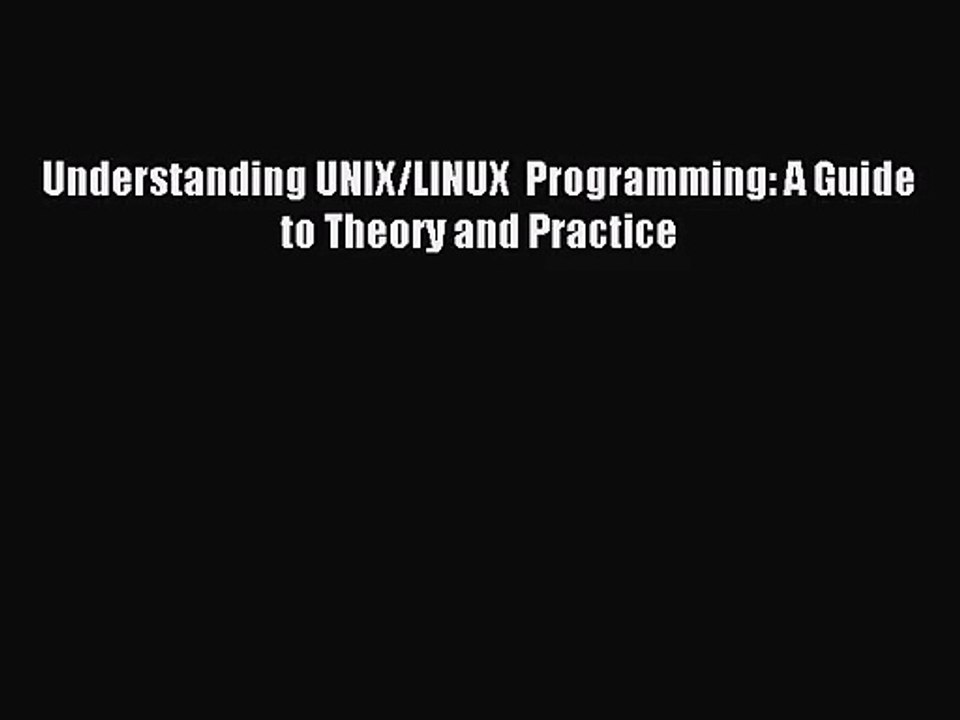 Understanding UNIX/LINUX  Programming: A Guide to Theory and Practice